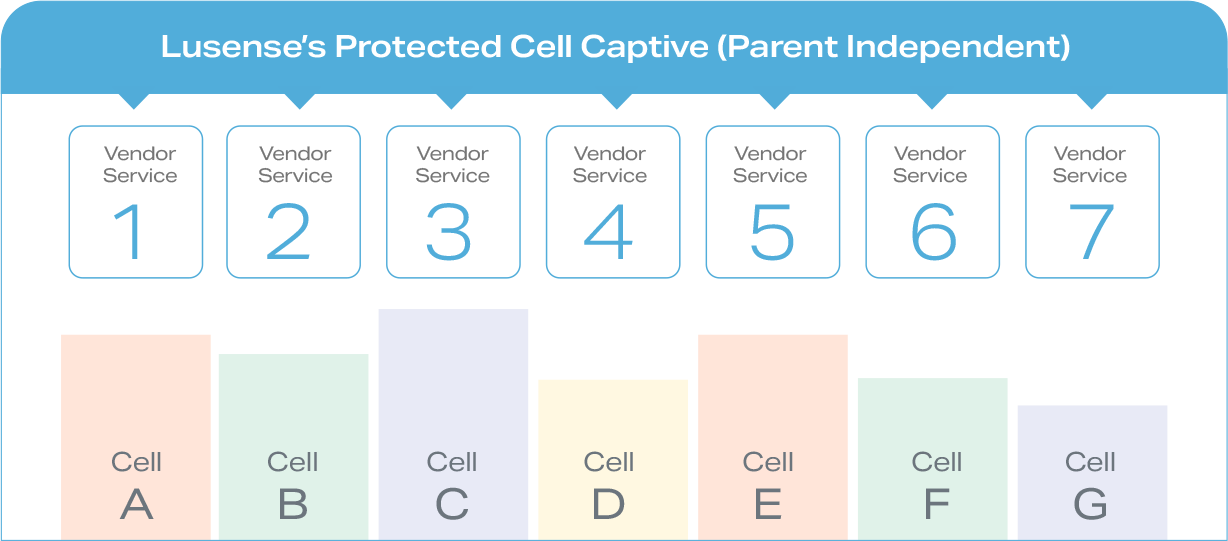 Lusense's Protected Cell Captive (Parent Independent)

Vendor Service 1

Vendor Service 2

Vendor Service 3

Vendor Service 4

Vendor Service 5

Vendor Service 6

Vendor Service 7

Cell A

Cell B

Cell C

Cell D

Cell E

Cell F

Cell G